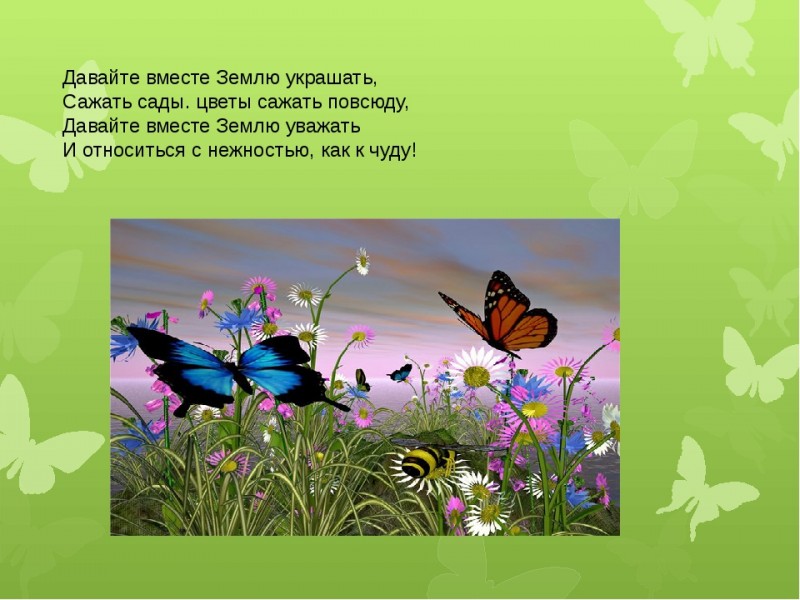 Давайте вместе Землю украшать,
Сажать сады. цветы сажать повсюду,
Давайте вместе Землю уважать
И относиться с нежностью, как к чуду!